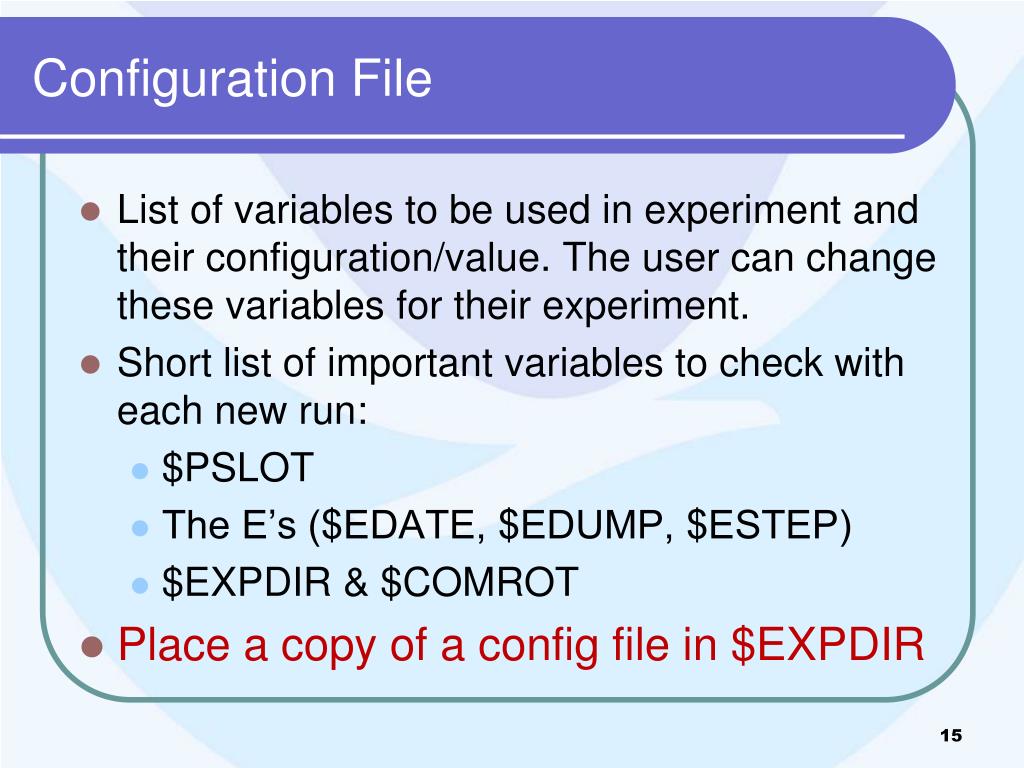 Configuration File

- List of variables to be used in experiment and their configuration/value. The user can change these variables for their experiment.
- Short list of important variables to check with each new run:
  - \$PSLOT
  - The E’s (\$EDATE, \$EDUMP, \$ESTEP)
  - \$EXPDIR & \$COMROT
- Place a copy of a config file in \$EXPDIR

15